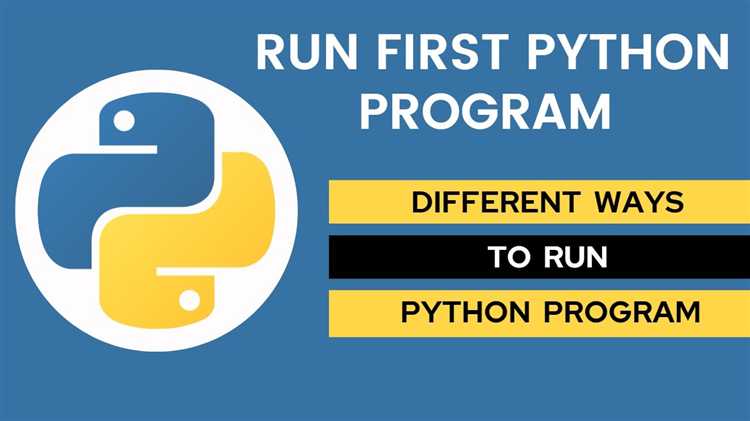 RUN FIRST PYTHON PROGRAM

DIFFERENT WAYS

TO RUN

PYTHON PROGRAM